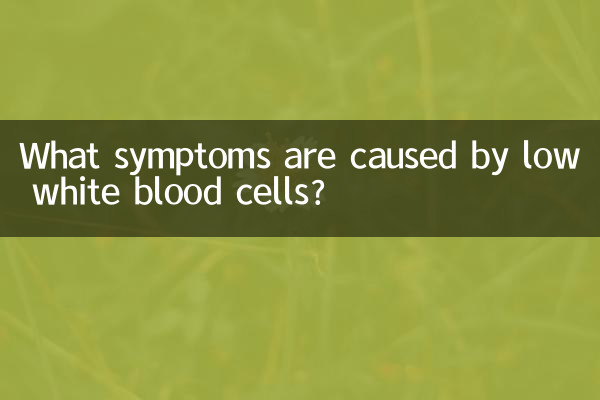 What symptoms are caused by low white blood cells?